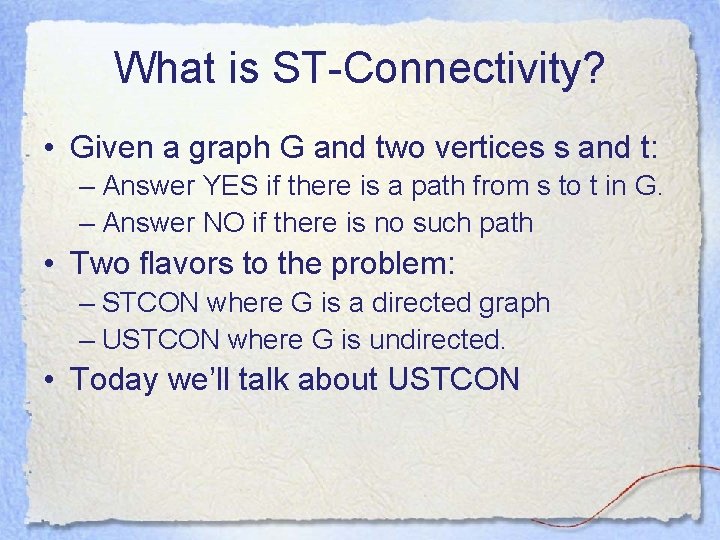 What is ST-Connectivity?

• Given a graph G and two vertices s and t:
– Answer YES if there is a path from s to t in G.
– Answer NO if there is no such path

• Two flavors to the problem:
– STCON where G is a directed graph
– USTCON where G is undirected.

• Today we'll talk about USTCON